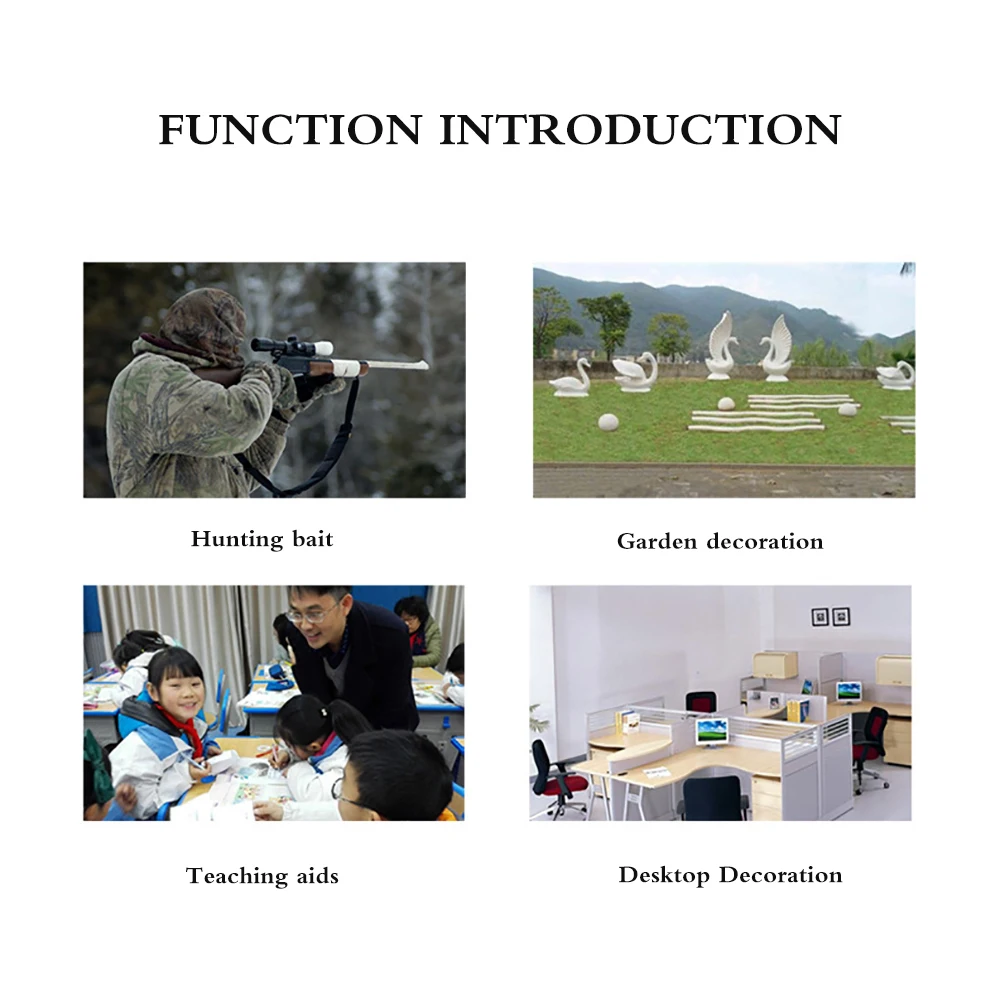 FUNCTION INTRODUCTION

Hunting bait

Garden decoration

Teaching aids

Desktop Decoration